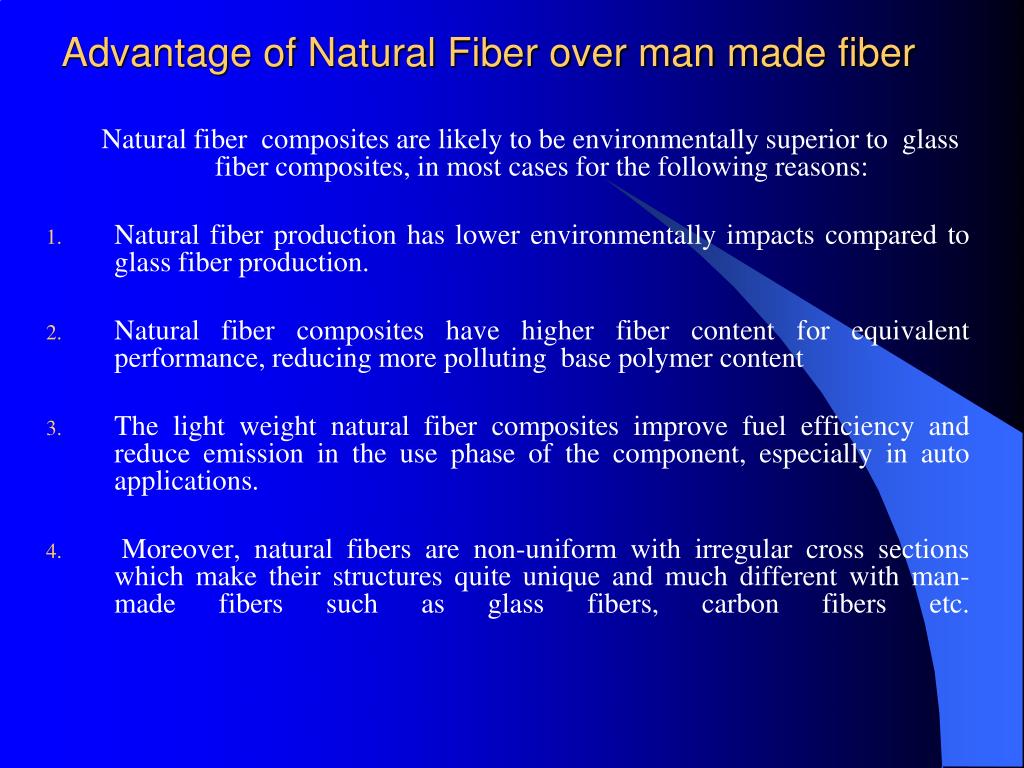 Advantage of Natural Fiber over man made fiber

Natural fiber composites are likely to be environmentally superior to glass fiber composites, in most cases for the following reasons:

1. Natural fiber production has lower environmentally impacts compared to glass fiber production.

2. Natural fiber composites have higher fiber content for equivalent performance, reducing more polluting base polymer content

3. The light weight natural fiber composites improve fuel efficiency and reduce emission in the use phase of the component, especially in auto applications.

4. Moreover, natural fibers are non-uniform with irregular cross sections which make their structures quite unique and much different with man-made fibers such as glass fibers, carbon fibers etc.